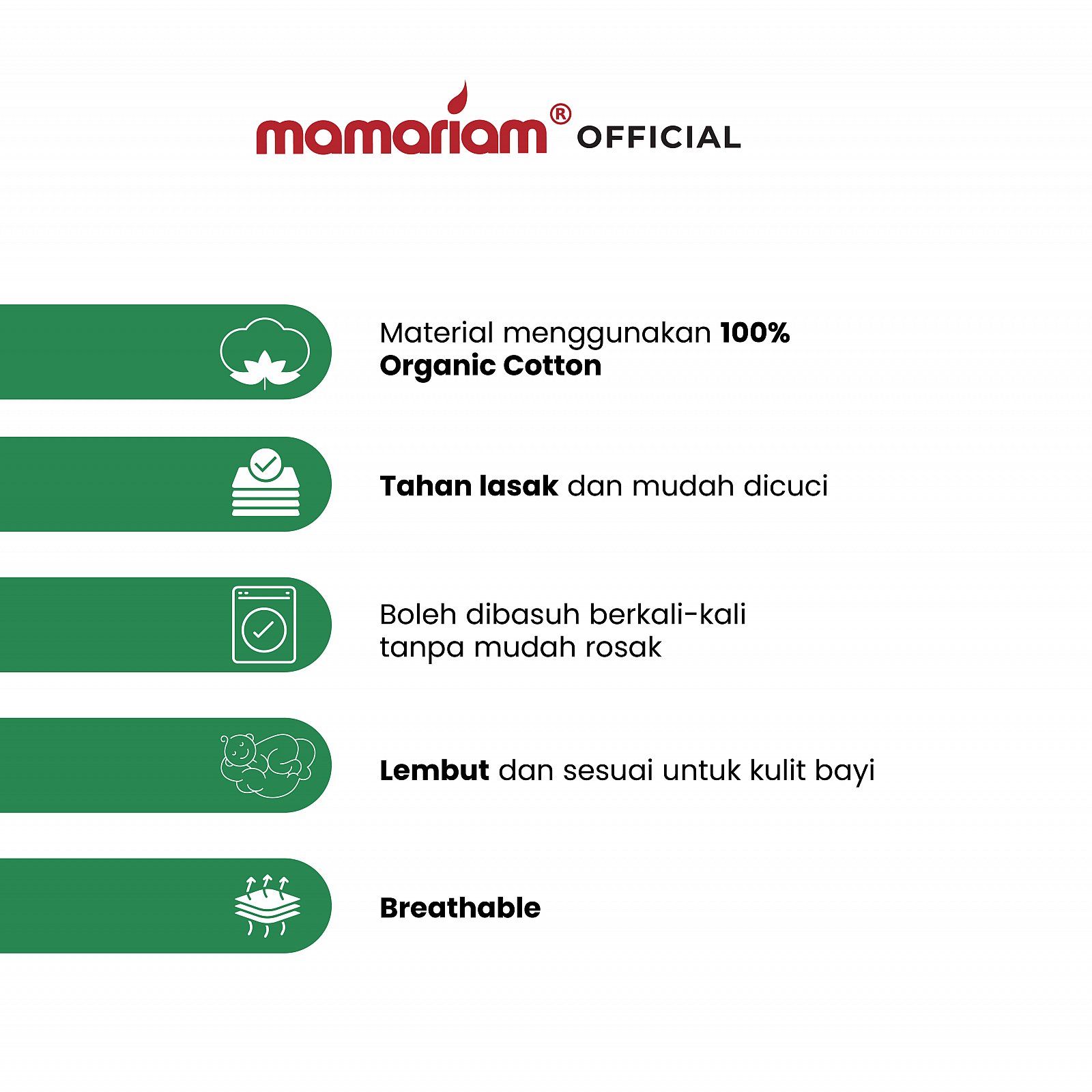 mamariam® OFFICIAL

Material menggunakan 100% Organic Cotton

Tahan lasak dan mudah dicuci

Boleh dibasuh berkali-kali tanpa mudah rosak

Lembut dan sesuai untuk kulit bayi

Breathable